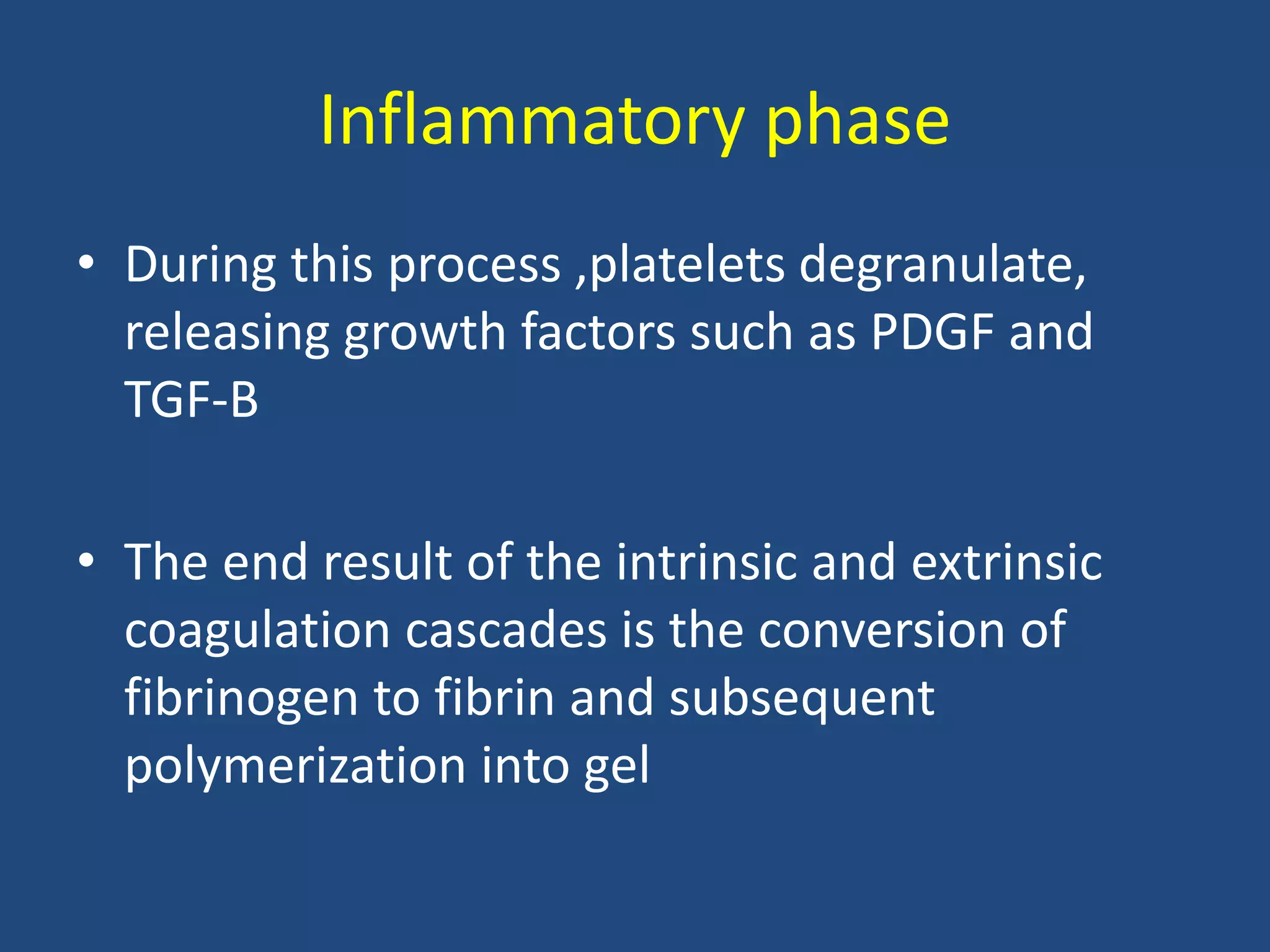 Inflammatory phase

• During this process ,platelets degranulate, releasing growth factors such as PDGF and TGF-B

• The end result of the intrinsic and extrinsic coagulation cascades is the conversion of fibrinogen to fibrin and subsequent polymerization into gel